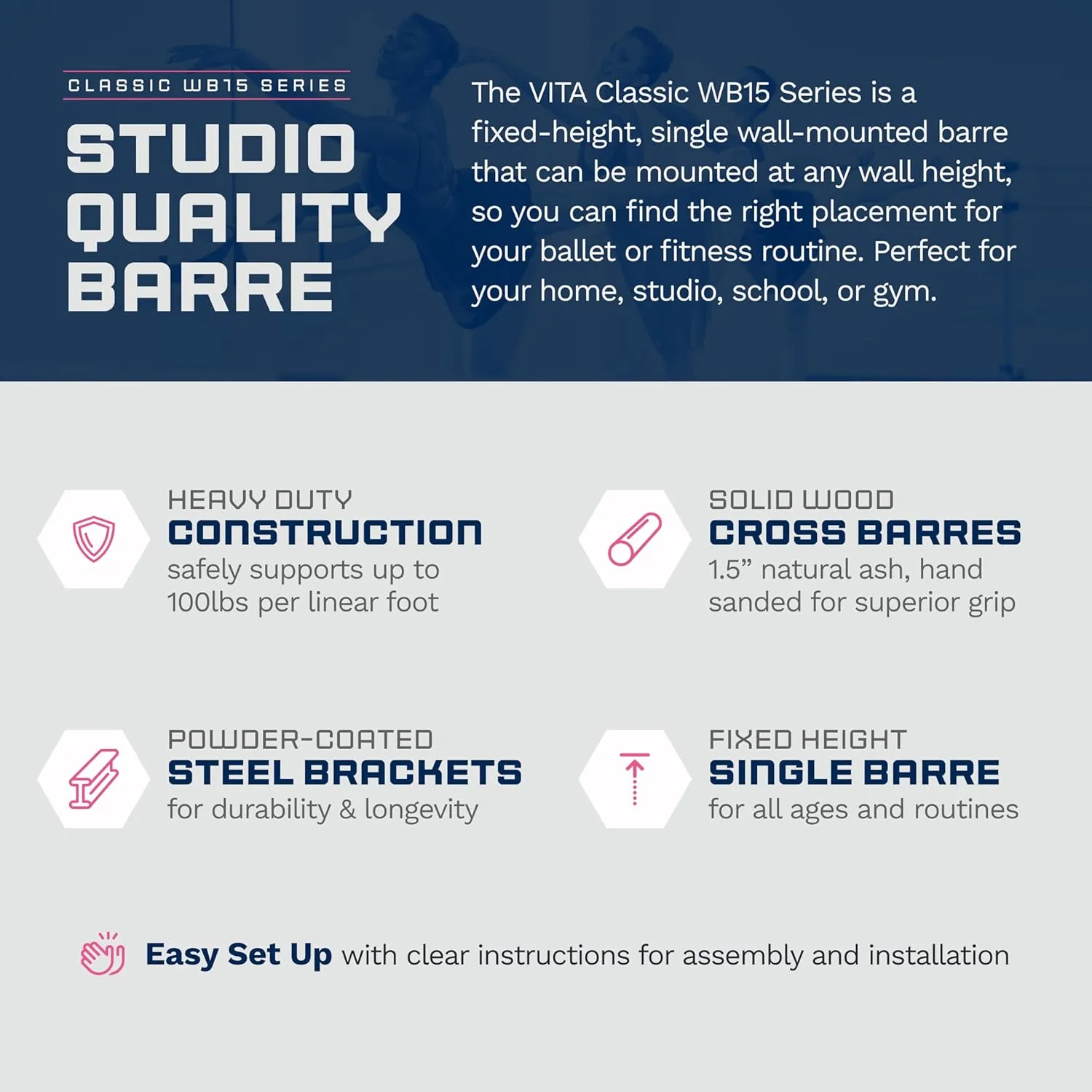 CLASSIC WB15 SERIES

STUDIO QUALITY BARRE

The VITA Classic WB15 Series is a fixed-height, single wall-mounted barre that can be mounted at any wall height, so you can find the right placement for your ballet or fitness routine. Perfect for your home, studio, school, or gym.

HEAVY DUTY
CONSTRUCTION
safely supports up to 100lbs per linear foot

SOLID WOOD
CROSS BARRES
1.5” natural ash, hand sanded for superior grip

POWDER-COATED
STEEL BRACKETS
for durability & longevity

FIXED HEIGHT
SINGLE BARRE
for all ages and routines

Easy Set Up with clear instructions for assembly and installation